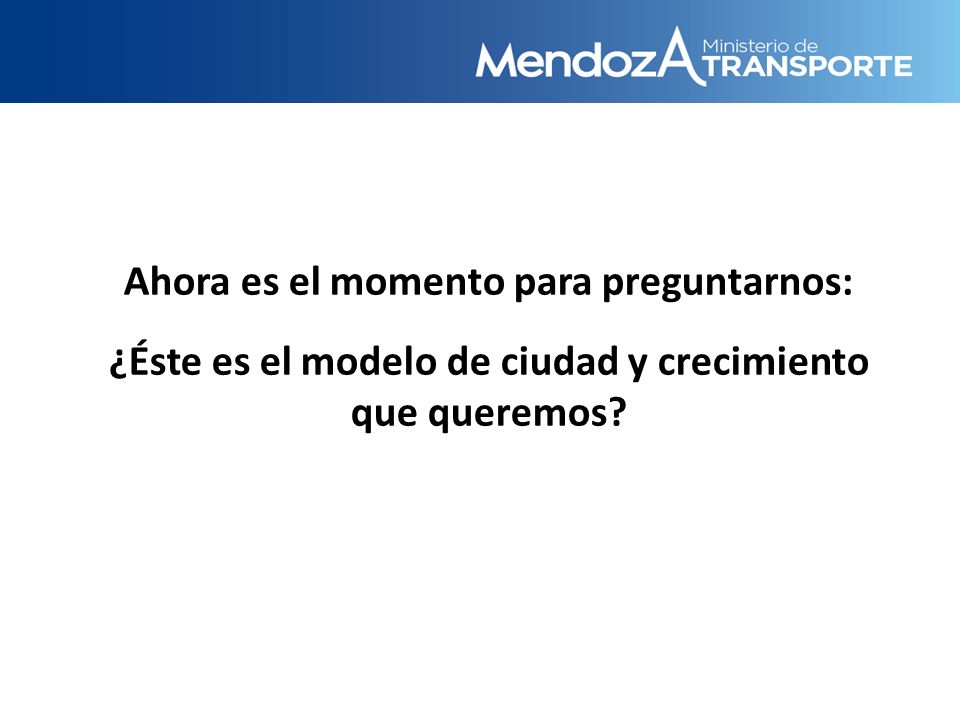 MendozA Ministerio de TRANSPORTE

Ahora es el momento para preguntarnos:

¿Éste es el modelo de ciudad y crecimiento que queremos?